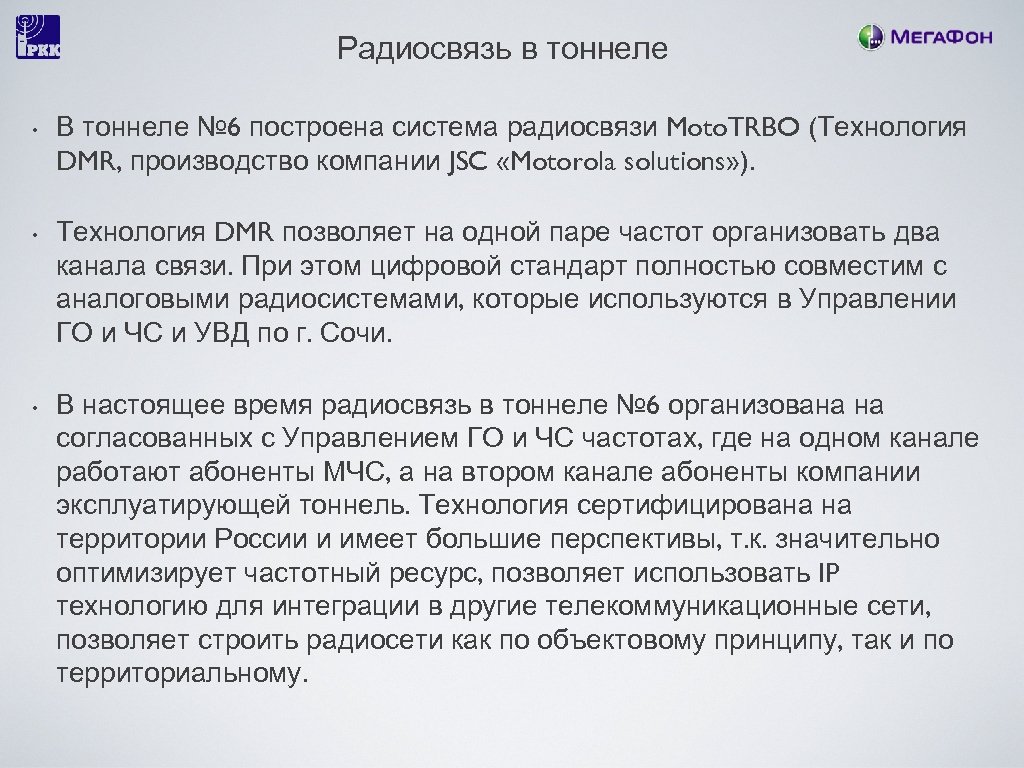 РКК

Радиосвязь в тоннеле

МегаФон

• В тоннеле №6 построена система радиосвязи MotoTRBO (Технология DMR, производство компании JSC «Motorola solutions»).

• Технология DMR позволяет на одной паре частот организовать два канала связи. При этом цифровой стандарт полностью совместим с аналоговыми радиосистемами, которые используются в Управлении ГО и ЧС и УВД по г. Сочи.

• В настоящее время радиосвязь в тоннеле №6 организована на согласованных с Управлением ГО и ЧС частотах, где на одном канале работают абоненты МЧС, а на втором канале абоненты компании эксплуатирующей тоннель. Технология сертифицирована на территории России и имеет большие перспективы, т.к. значительно оптимизирует частотный ресурс, позволяет использовать IP технологию для интеграции в другие телекоммуникационные сети, позволяет строить радиосети как по объектовому принципу, так и по территориальному.